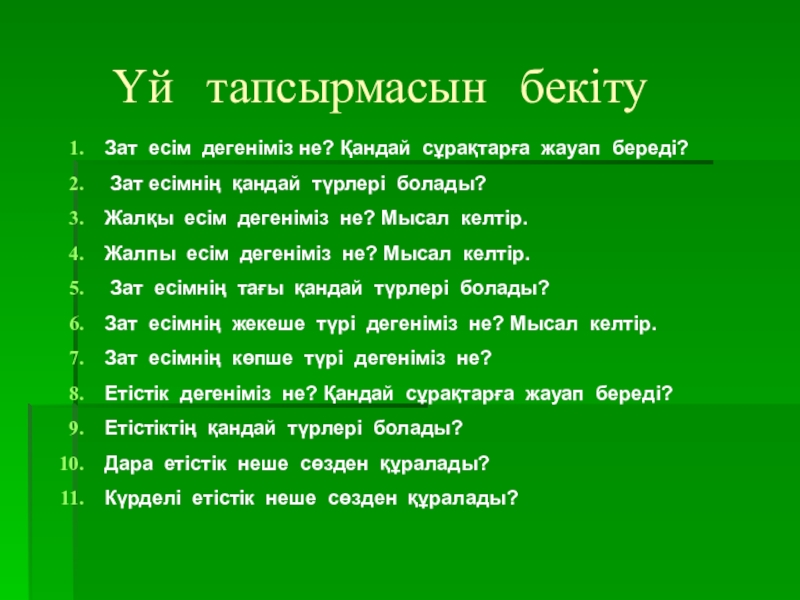 Үй тапсырмасын бекіту

1. Зат есім дегеніміз не? Қандай сұрақтарға жауап береді?
2. Зат есімнің қандай түрлері болады?
3. Жалқы есім дегеніміз не? Мысал келтір.
4. Жалпы есім дегеніміз не? Мысал келтір.
5. Зат есімнің тағы қандай түрлері болады?
6. Зат есімнің жекеше түрі дегеніміз не? Мысал келтір.
7. Зат есімнің көпше түрі дегеніміз не?
8. Етістік дегеніміз не? Қандай сұрақтарға жауап береді?
9. Етістіктің қандай түрлері болады?
10. Дара етістік неше сөзден құралады?
11. Күрделі етістік неше сөзден құралады?